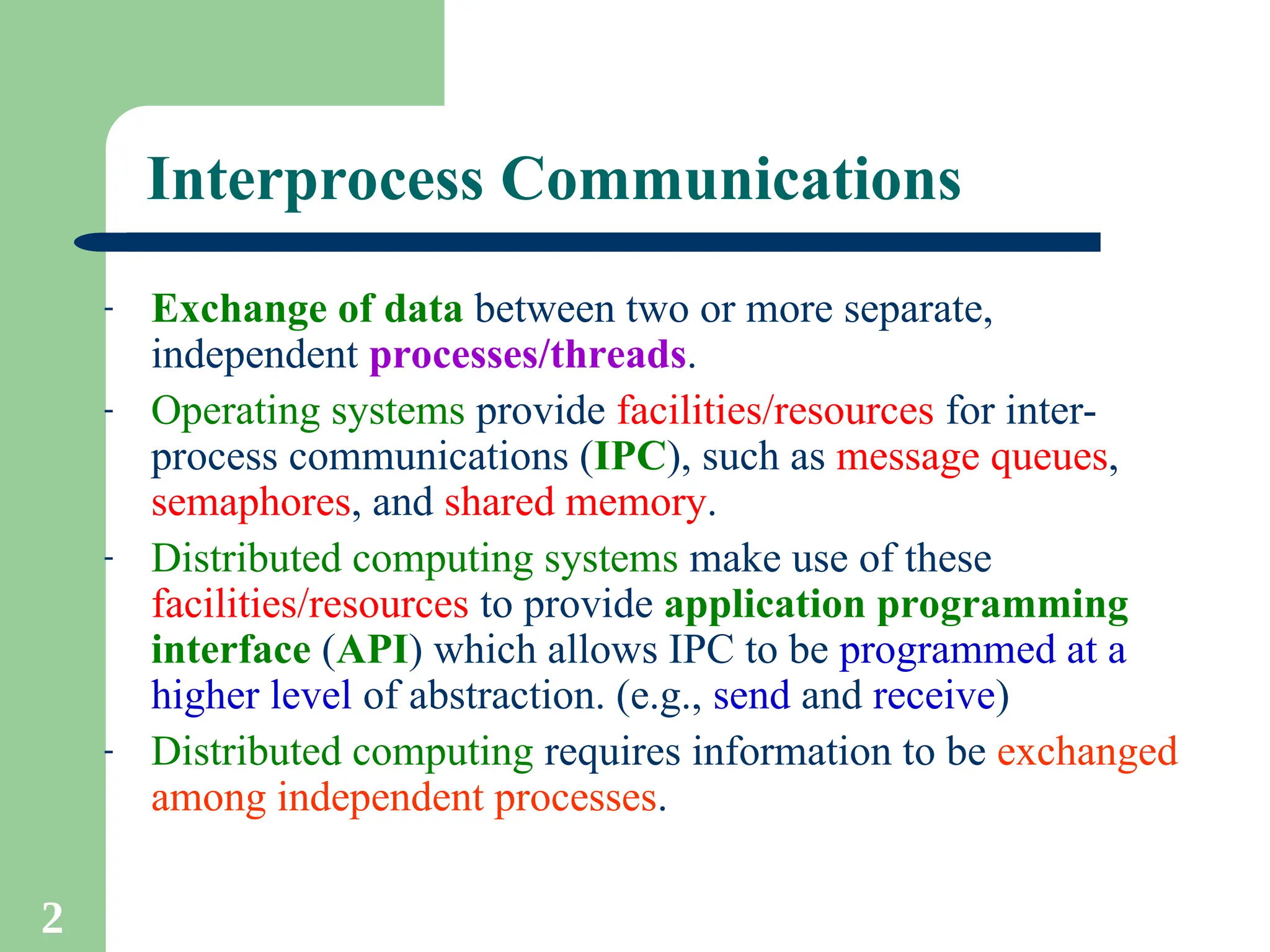 Interprocess Communications

- Exchange of data between two or more separate, independent processes/threads.

- Operating systems provide facilities/resources for inter-process communications (IPC), such as message queues, semaphores, and shared memory.

- Distributed computing systems make use of these facilities/resources to provide application programming interface (API) which allows IPC to be programmed at a higher level of abstraction. (e.g., send and receive)

- Distributed computing requires information to be exchanged among independent processes.

2